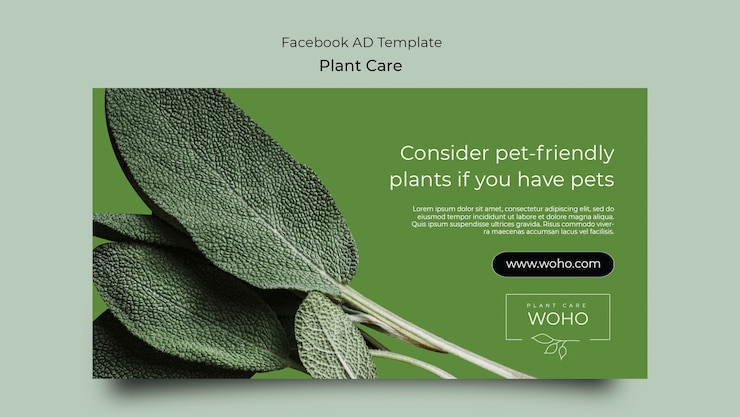 Facebook AD Template
Plant Care

Consider pet-friendly plants if you have pets

Lorem ipsum dolor sit amet, consectetur adipiscing elit, sed do eiusmod tempor incididunt ut labore et dolore magna aliqua. Quis ipsum suspendisse ultrices gravida. Risus commodo viverra maecenas accumsan lacus vel facilisis.

www.woho.com

PLANT CARE
WOHO